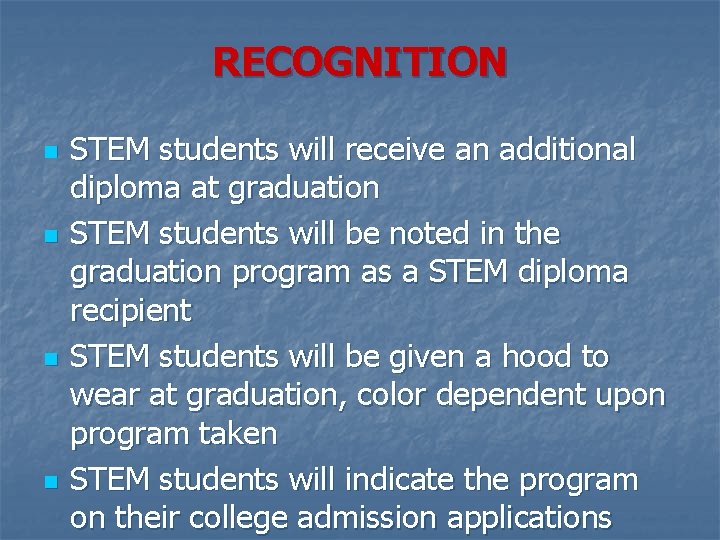 RECOGNITION

- STEM students will receive an additional diploma at graduation
- STEM students will be noted in the graduation program as a STEM diploma recipient
- STEM students will be given a hood to wear at graduation, color dependent upon program taken
- STEM students will indicate the program on their college admission applications